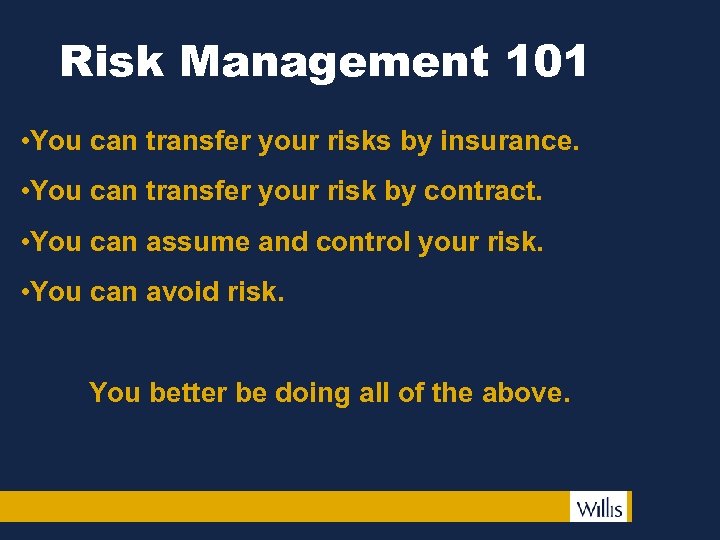 Risk Management 101

•You can transfer your risks by insurance.

•You can transfer your risk by contract.

•You can assume and control your risk.

•You can avoid risk.

You better be doing all of the above.

Willis